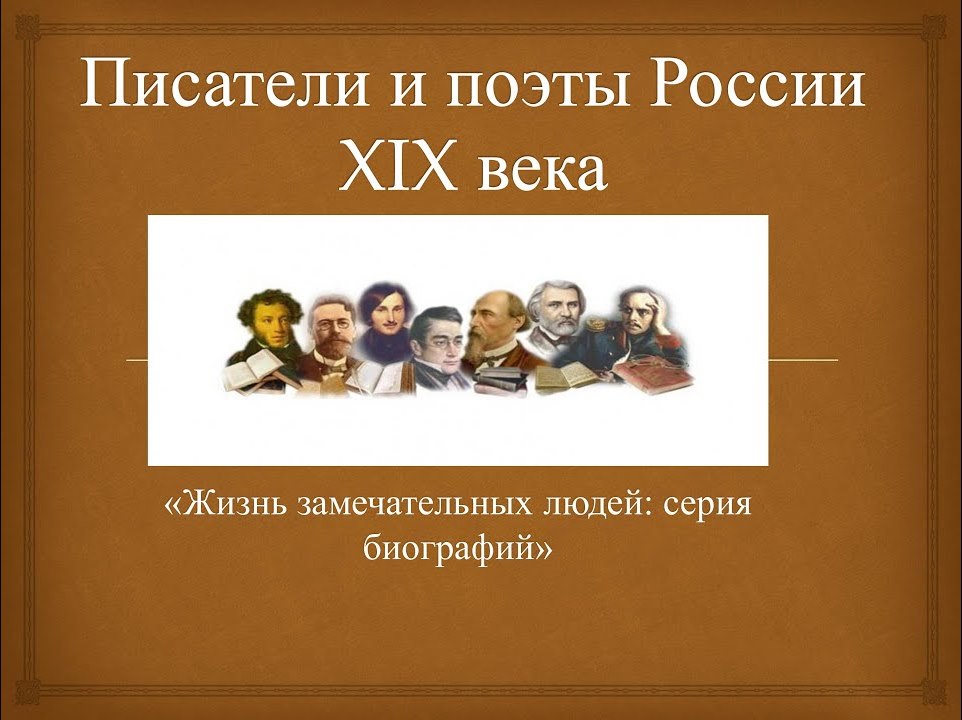 Писатели и поэты России XIX века

«Жизнь замечательных людей: серия биографий»